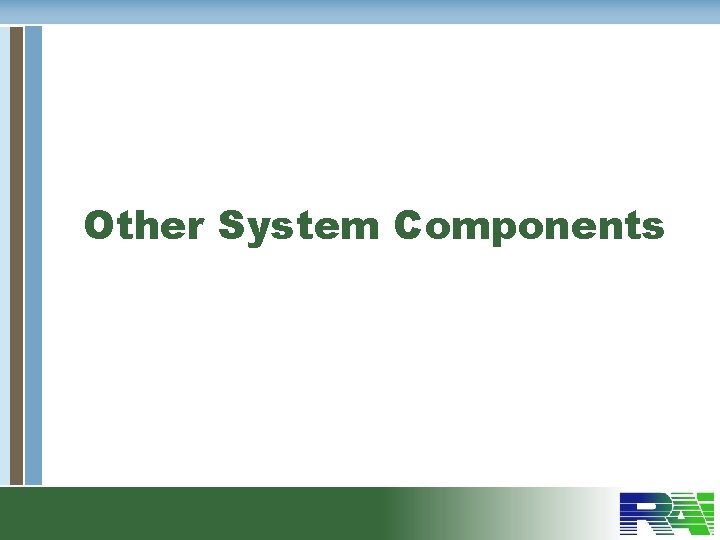 Other System Components

RAI